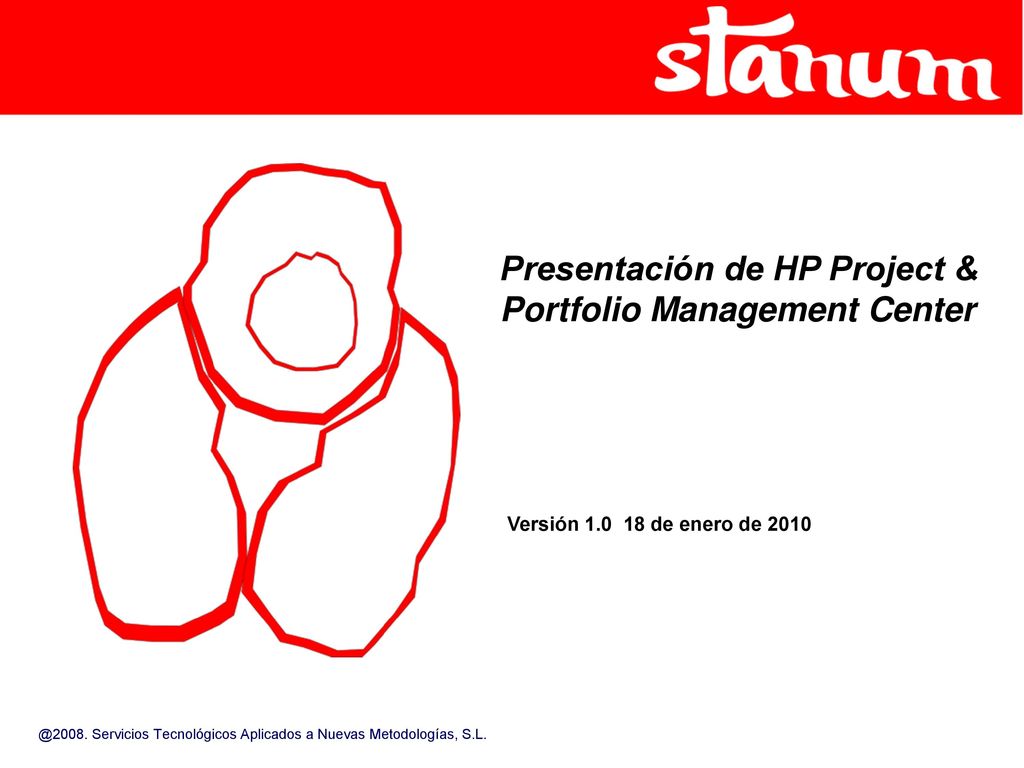 stanum

Presentación de HP Project & Portfolio Management Center

Versión 1.0 18 de enero de 2010

@2008. Servicios Tecnológicos Aplicados a Nuevas Metodologías, S.L.